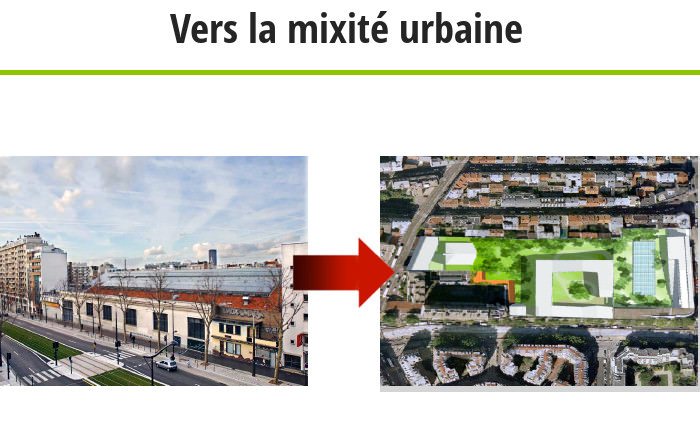 Vers la mixité urbaine